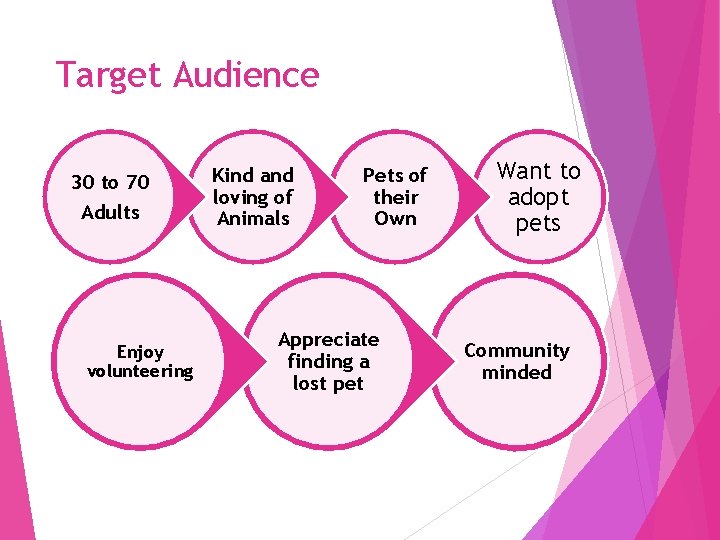 Target Audience

30 to 70 Adults

Kind and loving of Animals

Pets of their Own

Want to adopt pets

Enjoy volunteering

Appreciate finding a lost pet

Community minded